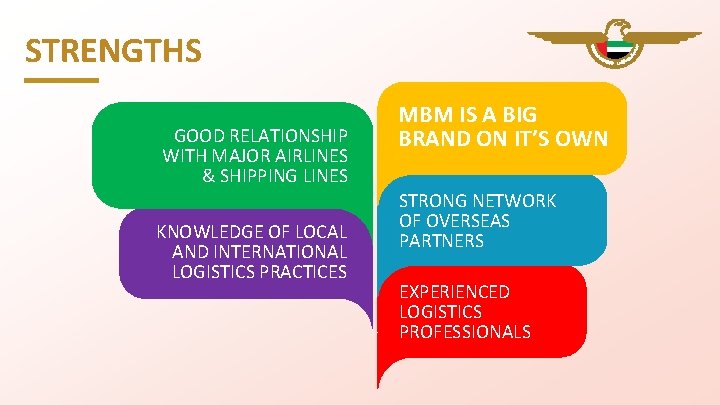 STRENGTHS

GOOD RELATIONSHIP WITH MAJOR AIRLINES & SHIPPING LINES

KNOWLEDGE OF LOCAL AND INTERNATIONAL LOGISTICS PRACTICES

MBM IS A BIG BRAND ON IT'S OWN

STRONG NETWORK OF OVERSEAS PARTNERS

EXPERIENCED LOGISTICS PROFESSIONALS